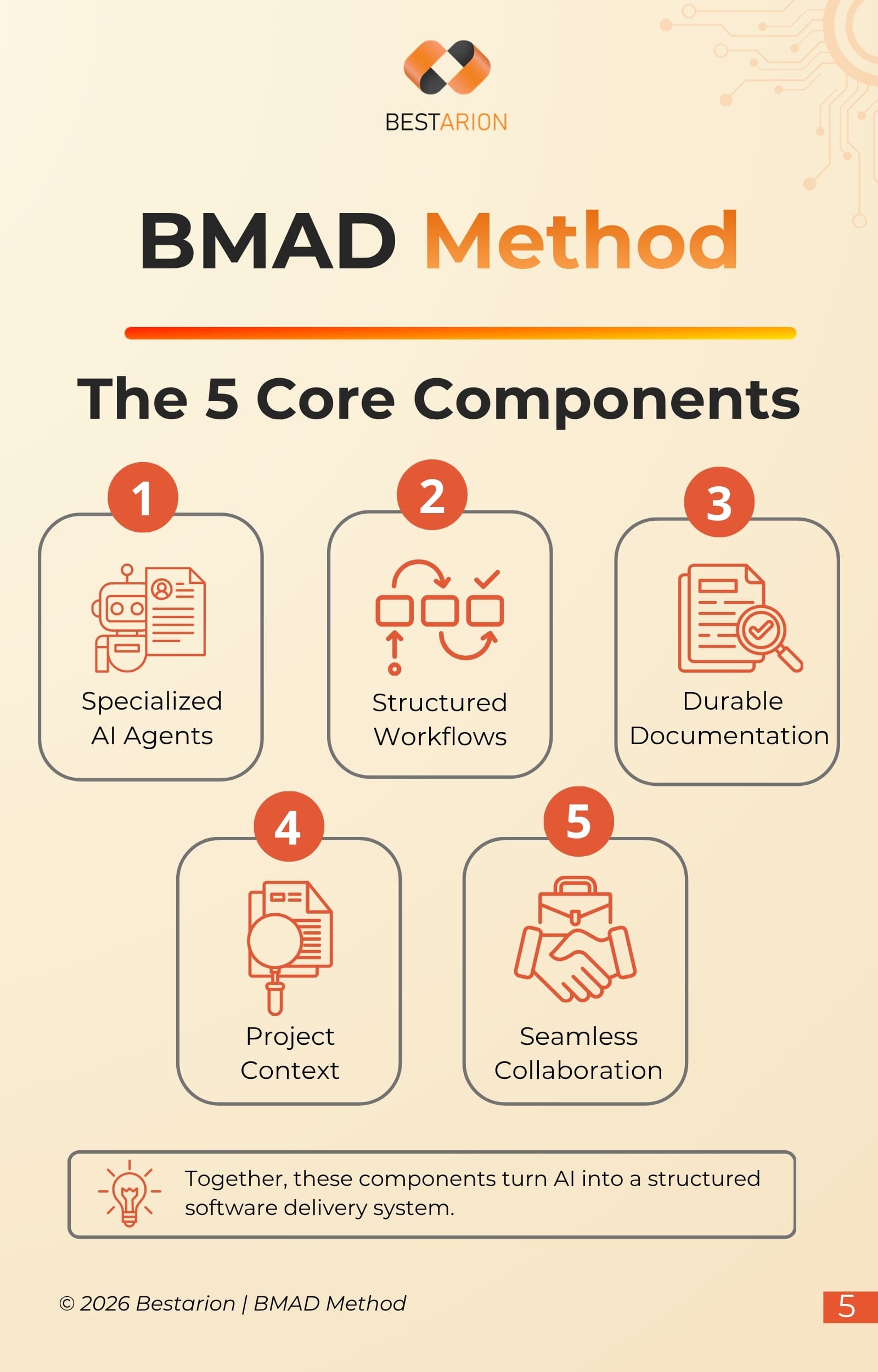 BESTARION

BMAD Method

The 5 Core Components

1
Specialized AI Agents

2
Structured Workflows

3
Durable Documentation

4
Project Context

5
Seamless Collaboration

Together, these components turn AI into a structured software delivery system.

© 2026 Bestarion | BMAD Method

5